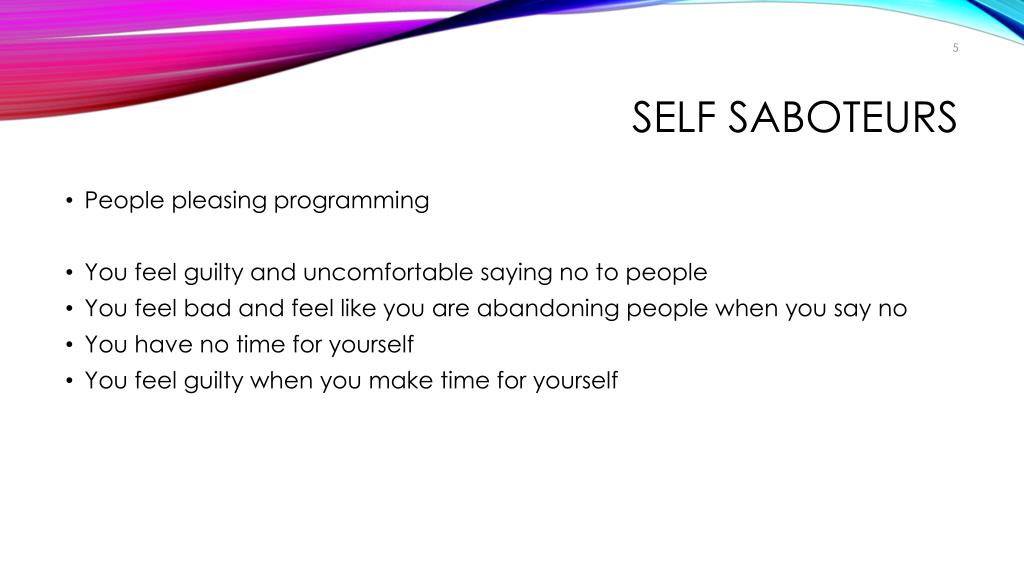 5

SELF SABOTEURS

• People pleasing programming

• You feel guilty and uncomfortable saying no to people
• You feel bad and feel like you are abandoning people when you say no
• You have no time for yourself
• You feel guilty when you make time for yourself